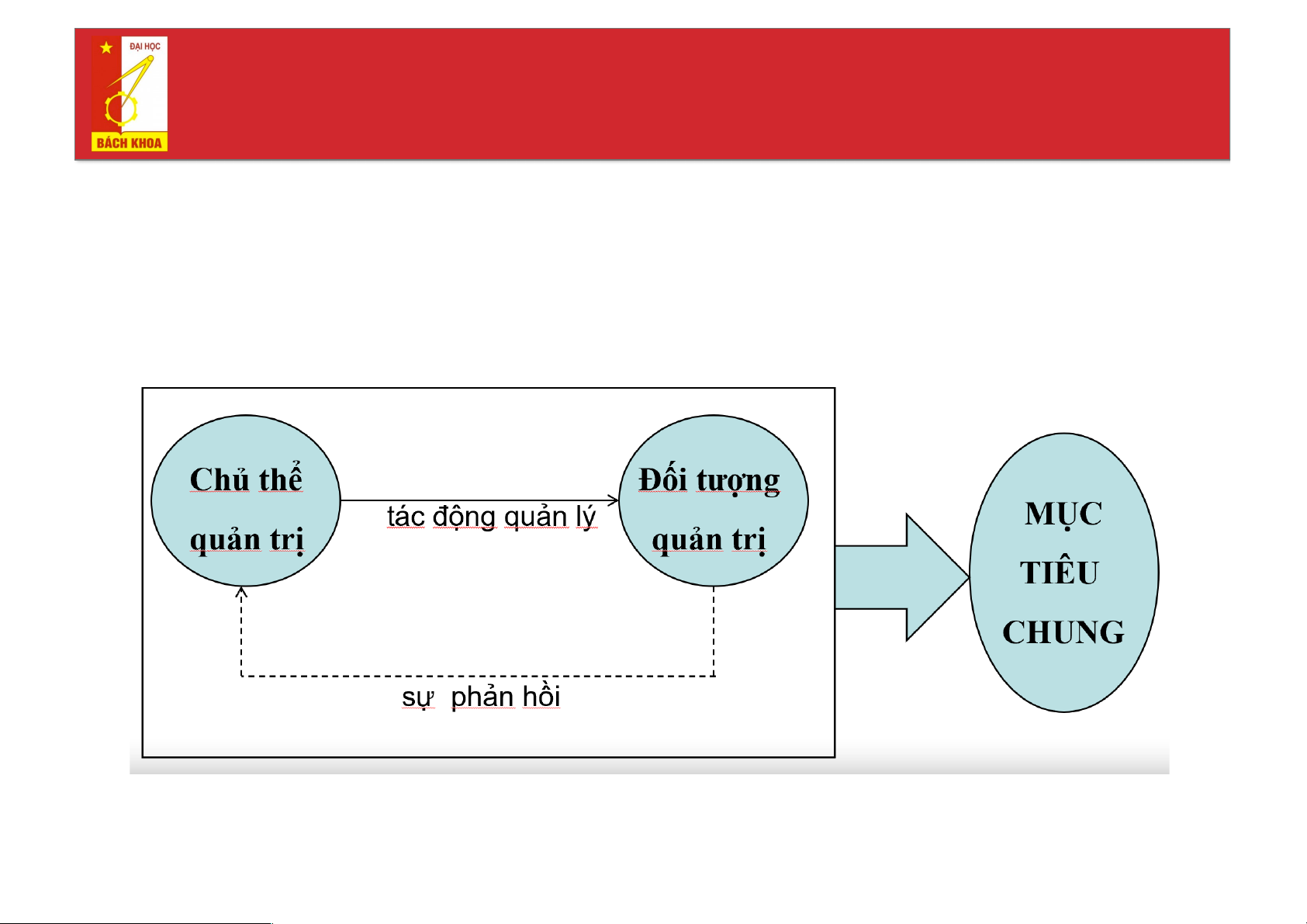 ĐẠI HỌC
BÁCH KHOA

Chủ thể quản trị

tác động quản lý

Đối tượng quản trị

sự phản hồi

MỤC TIÊU CHUNG